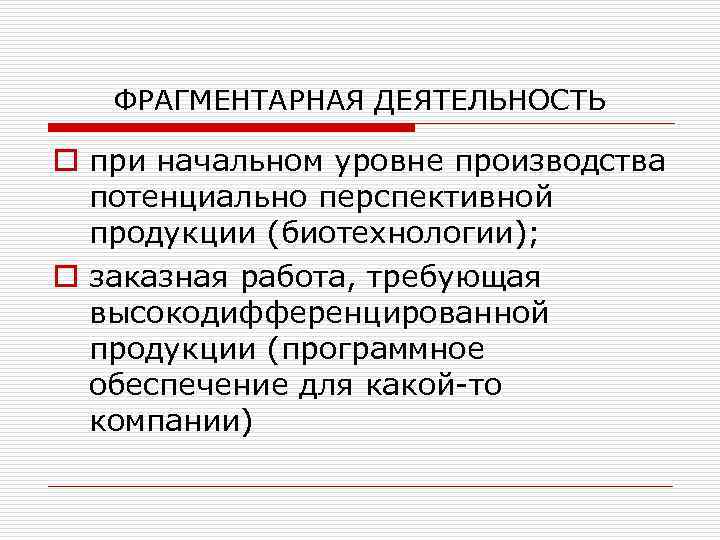 ФРАГМЕНТАРНАЯ ДЕЯТЕЛЬНОСТЬ

при начальном уровне производства потенциально перспективной продукции (биотехнологии);

заказная работа, требующая высокодифференцированной продукции (программное обеспечение для какой-то компании)